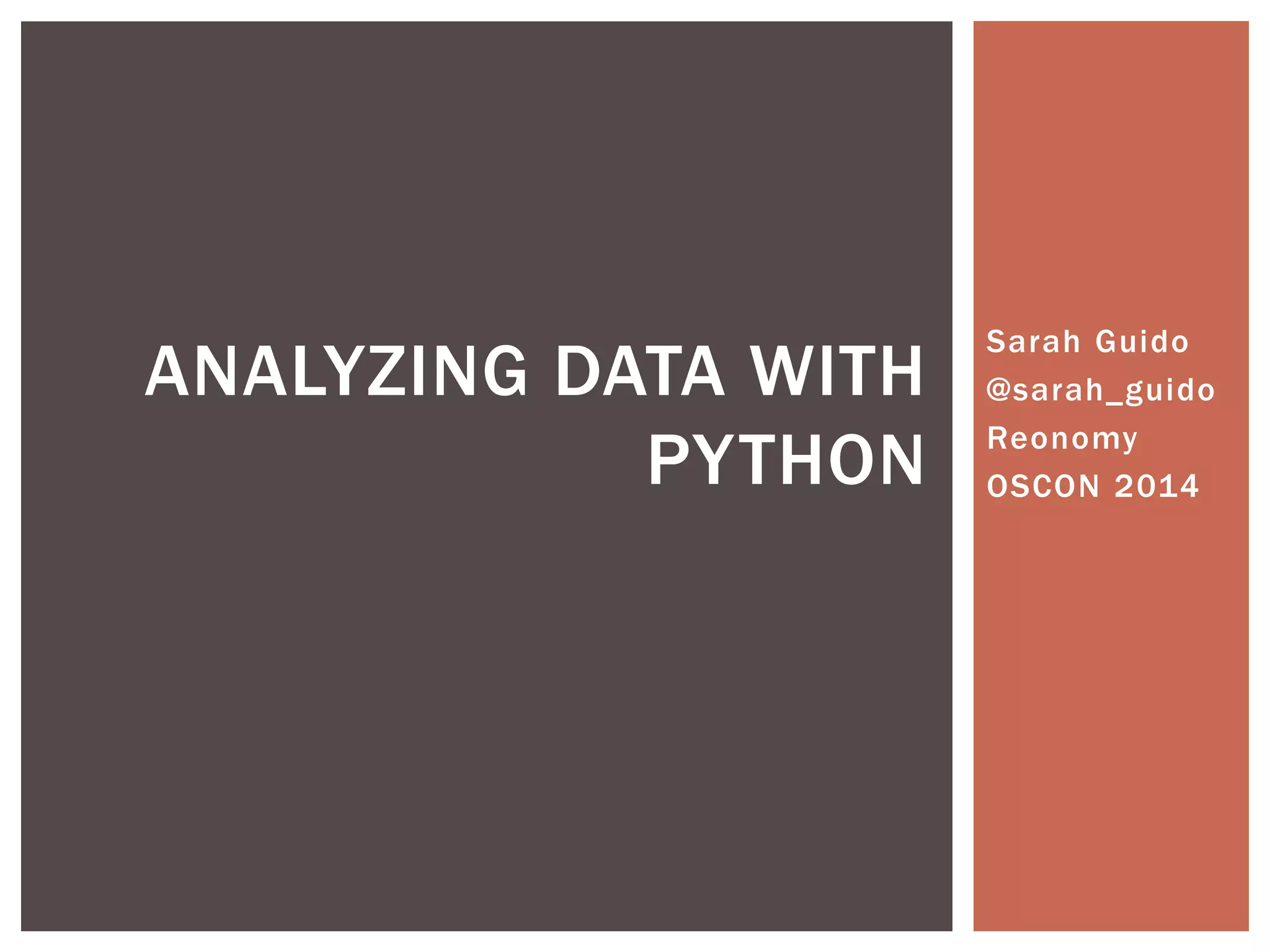 ANALYZING DATA WITH PYTHON

Sarah Guido
@sarah_guido
Reonomy
OSCON 2014